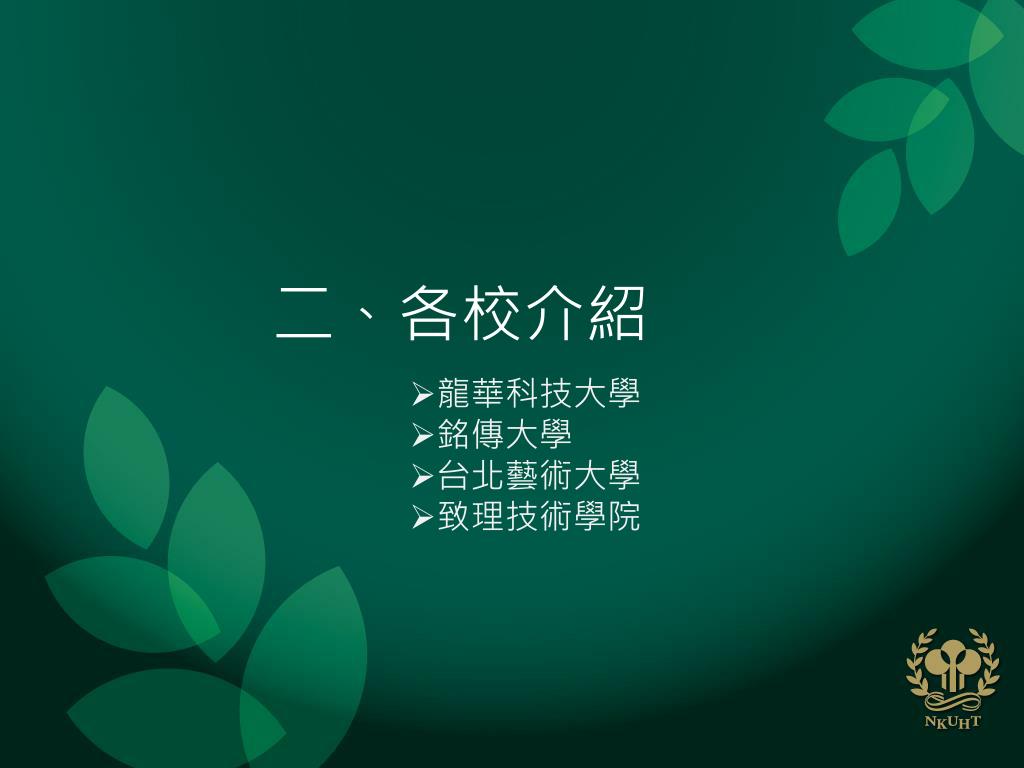 二、各校介紹

➢龍華科技大學
➢銘傳大學
➢台北藝術大學
➢致理技術學院

NKUHT